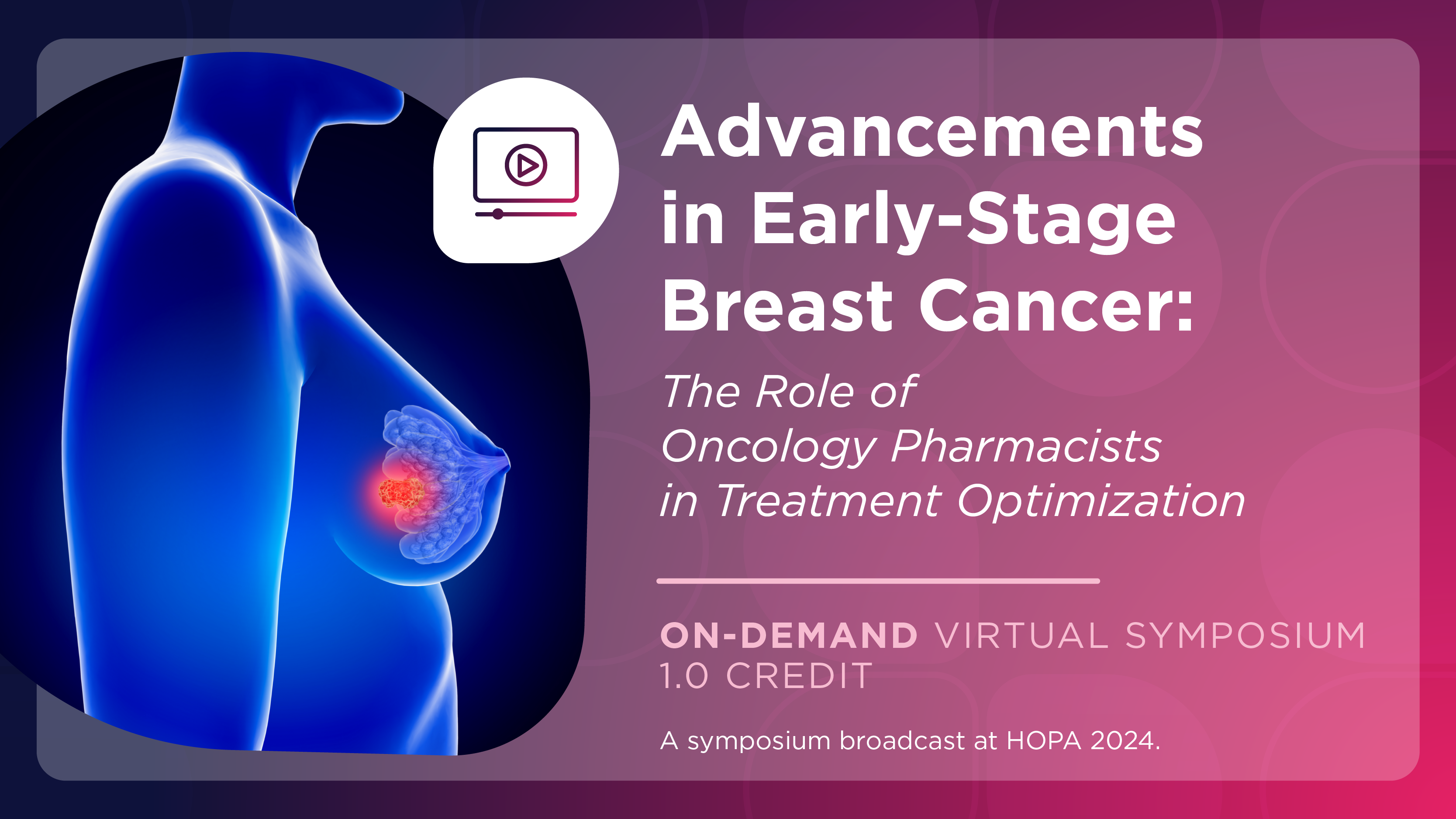 Advancements in Early-Stage Breast Cancer:

The Role of Oncology Pharmacists in Treatment Optimization

ON-DEMAND VIRTUAL SYMPOSIUM
1.0 CREDIT

A symposium broadcast at HOPA 2024.